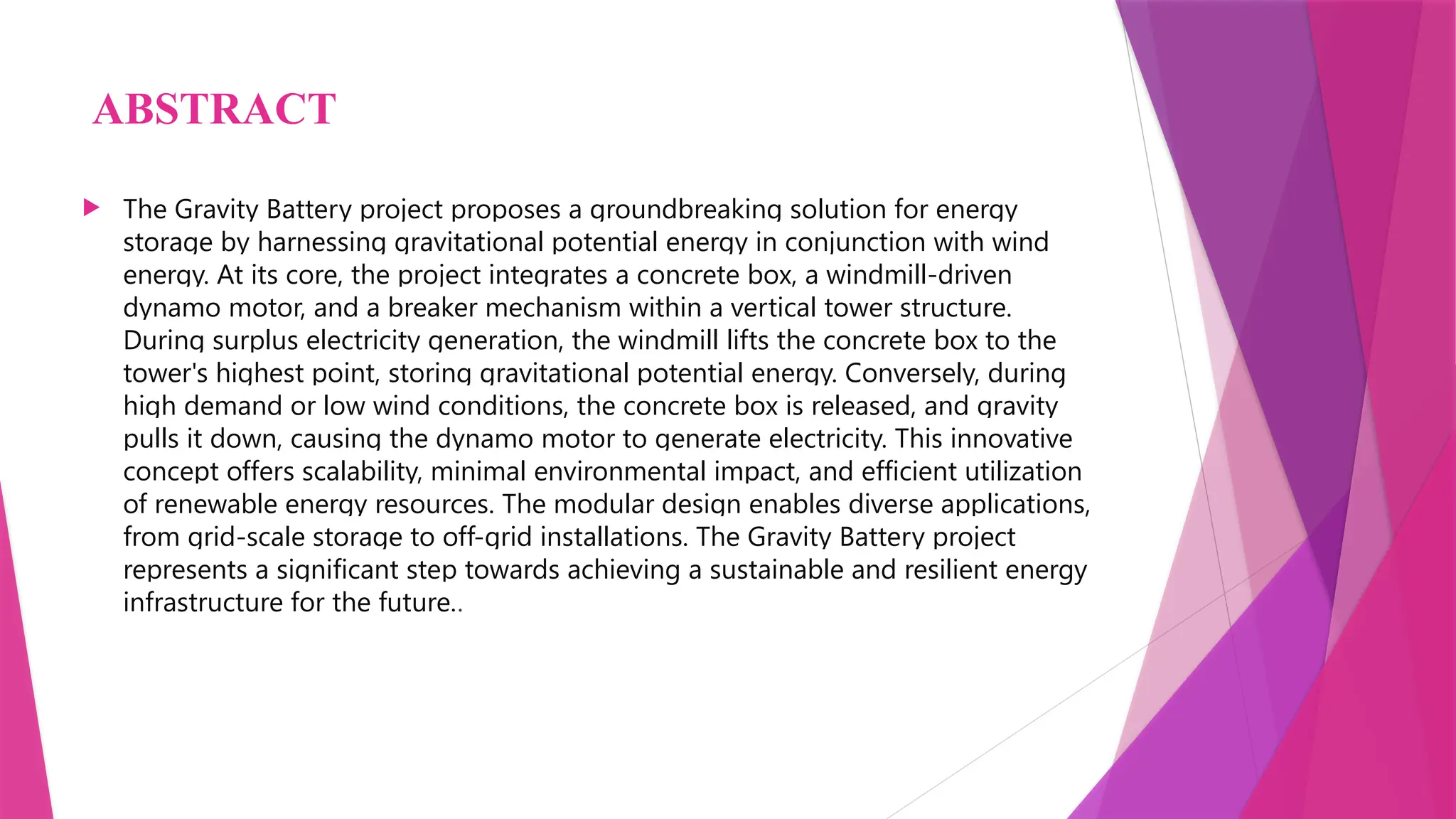 ABSTRACT

The Gravity Battery project proposes a groundbreaking solution for energy storage by harnessing gravitational potential energy in conjunction with wind energy. At its core, the project integrates a concrete box, a windmill-driven dynamo motor, and a breaker mechanism within a vertical tower structure. During surplus electricity generation, the windmill lifts the concrete box to the tower's highest point, storing gravitational potential energy. Conversely, during high demand or low wind conditions, the concrete box is released, and gravity pulls it down, causing the dynamo motor to generate electricity. This innovative concept offers scalability, minimal environmental impact, and efficient utilization of renewable energy resources. The modular design enables diverse applications, from grid-scale storage to off-grid installations. The Gravity Battery project represents a significant step towards achieving a sustainable and resilient energy infrastructure for the future..